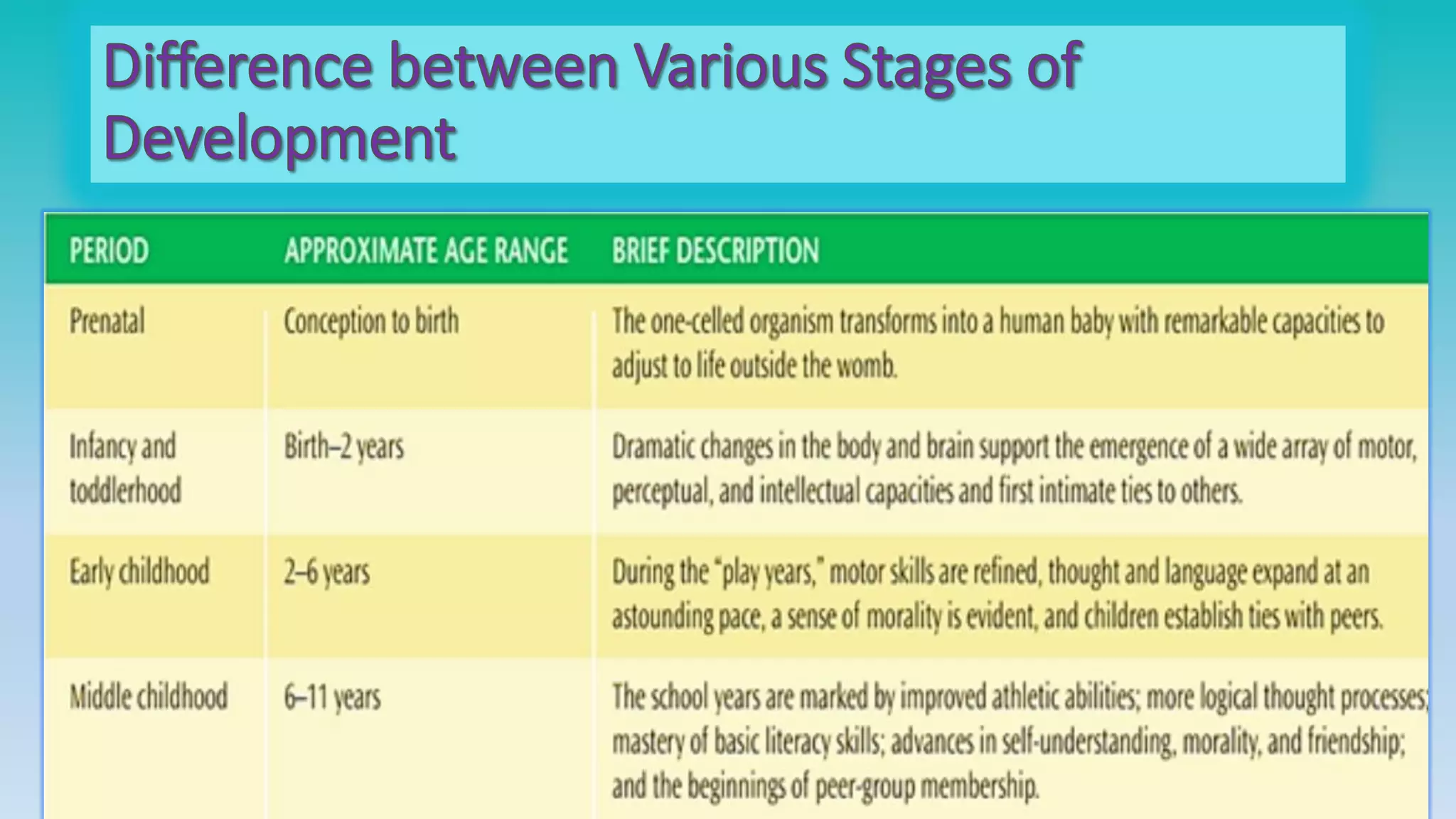 Difference between Various Stages of Development

| PERIOD | APPROXIMATE AGE RANGE | BRIEF DESCRIPTION |
|---|---|---|
| Prenatal | Conception to birth | The one-celled organism transforms into a human baby with remarkable capacities to adjust to life outside the womb. |
| Infancy and toddlerhood | Birth–2 years | Dramatic changes in the body and brain support the emergence of a wide array of motor, perceptual, and intellectual capacities and first intimate ties to others. |
| Early childhood | 2–6 years | During the "play years," motor skills are refined, thought and language expand at an astounding pace, a sense of morality is evident, and children establish ties with peers. |
| Middle childhood | 6–11 years | The school years are marked by improved athletic abilities; more logical thought processes; mastery of basic literacy skills; advances in self-understanding, morality, and friendship; and the beginnings of peer-group membership. |